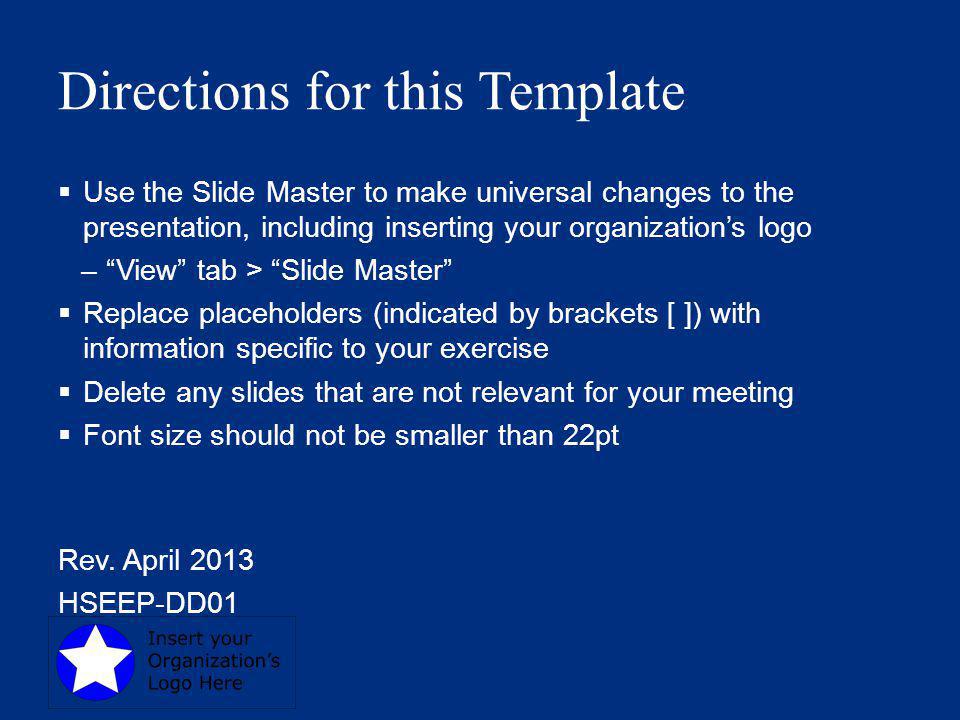 Directions for this Template

▪ Use the Slide Master to make universal changes to the presentation, including inserting your organization’s logo
– “View” tab > “Slide Master”
▪ Replace placeholders (indicated by brackets [ ]) with information specific to your exercise
▪ Delete any slides that are not relevant for your meeting
▪ Font size should not be smaller than 22pt

Rev. April 2013
HSEEP-DD01

Insert your Organization’s Logo Here